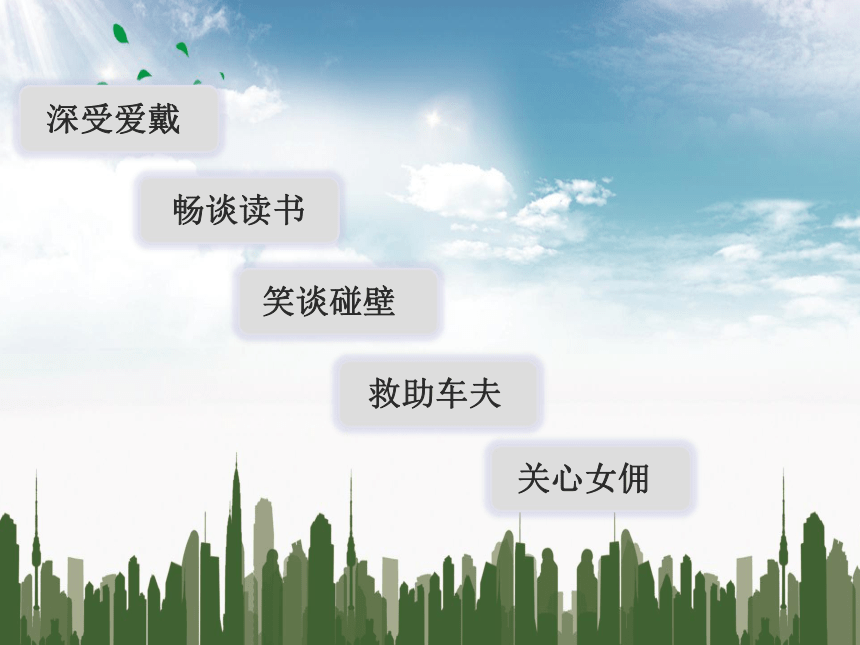 深受爱戴

畅谈读书

笑谈碰壁

救助车夫

关心女佣